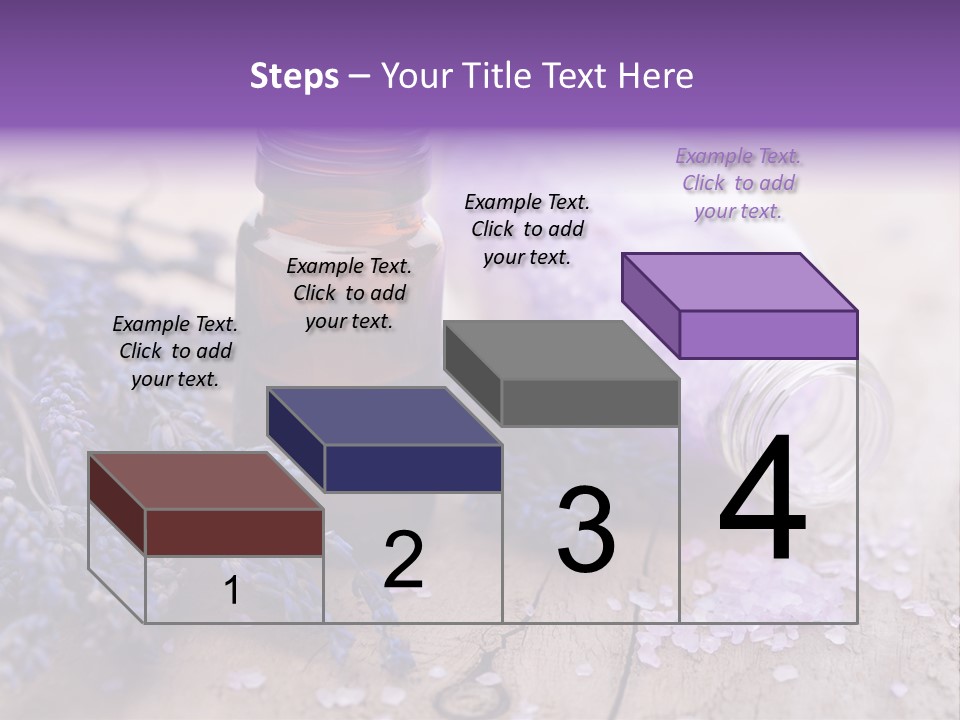 Steps – Your Title Text Here

Example Text. Click to add your text.

Example Text. Click to add your text.

Example Text. Click to add your text.

Example Text. Click to add your text.

1

2

3

4